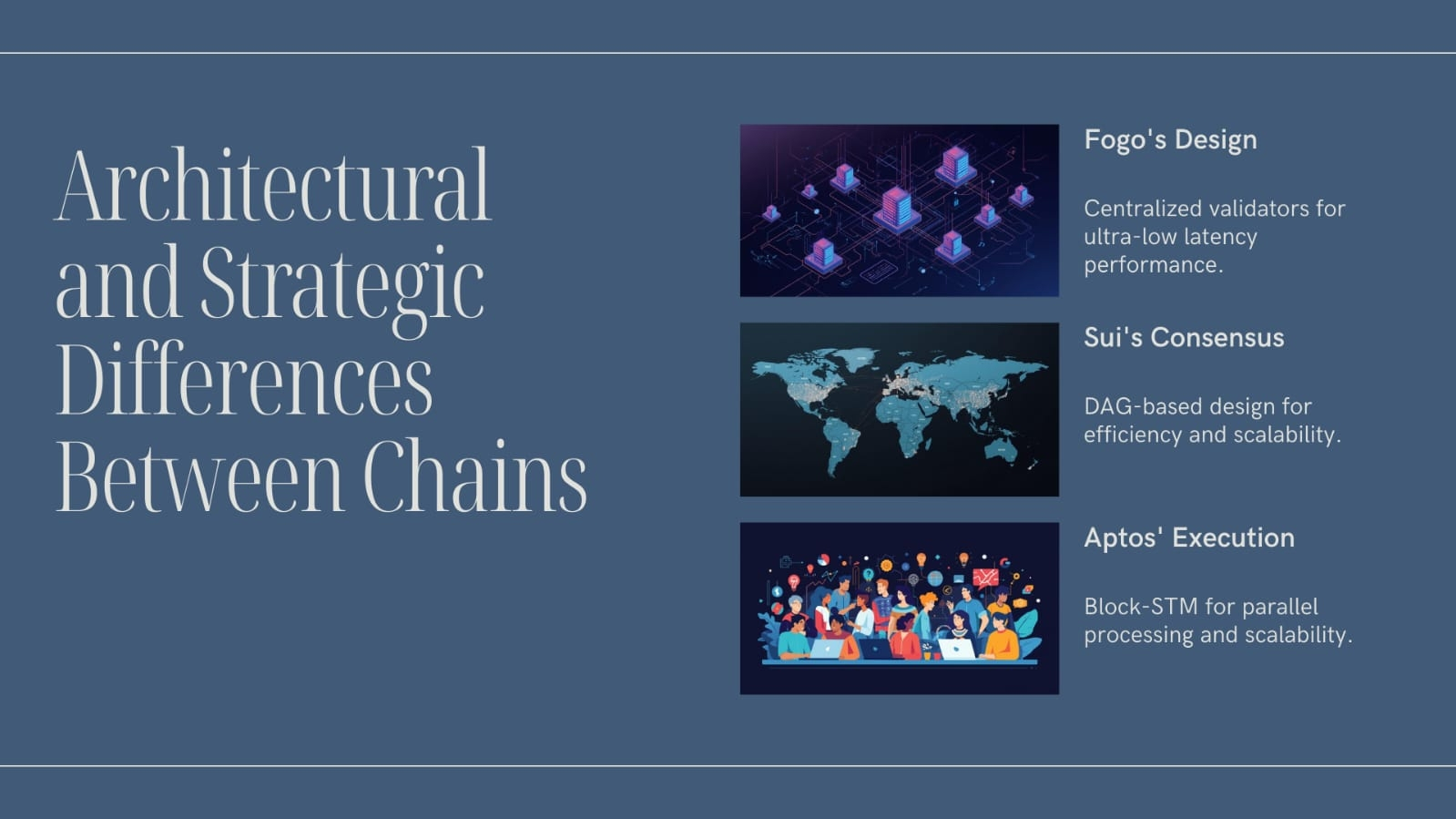 Architectural and Strategic Differences Between Chains

Fogo's Design

Centralized validators for ultra-low latency performance.

Sui's Consensus

DAG-based design for efficiency and scalability.

Aptos' Execution

Block-STM for parallel processing and scalability.